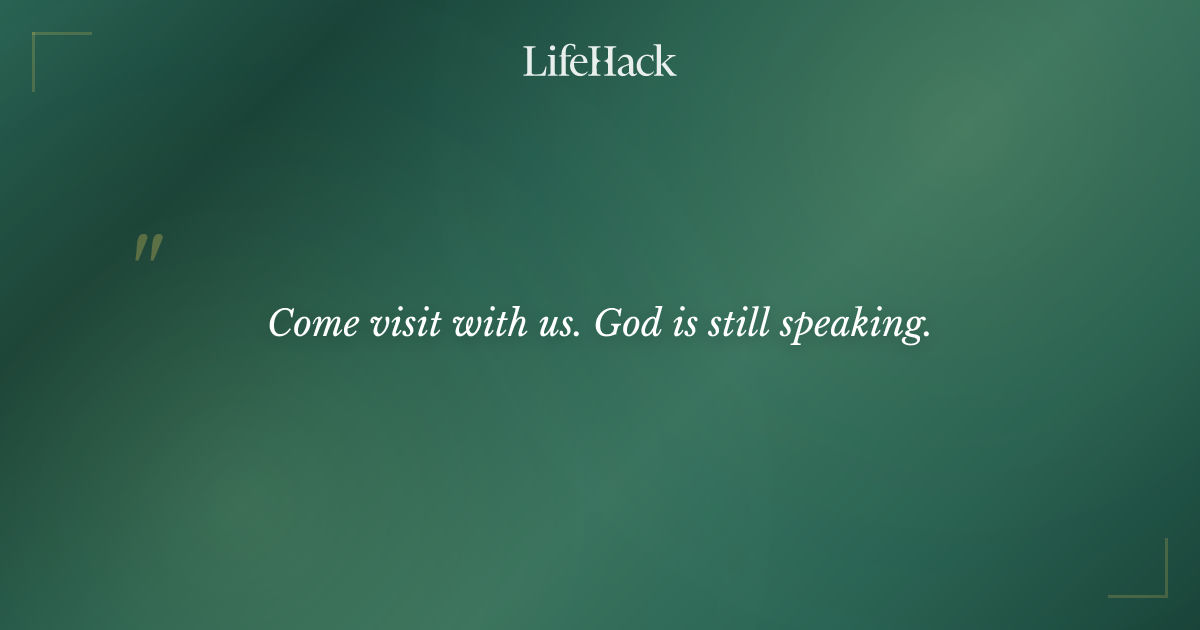 LifeHack

"

Come visit with us. God is still speaking.